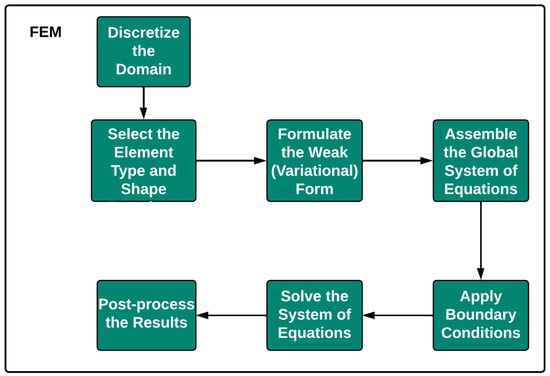 FEM

Discretize the Domain

Select the Element Type and Shape

Formulate the Weak (Variational) Form

Assemble the Global System of Equations

Apply Boundary Conditions

Solve the System of Equations

Post-process the Results